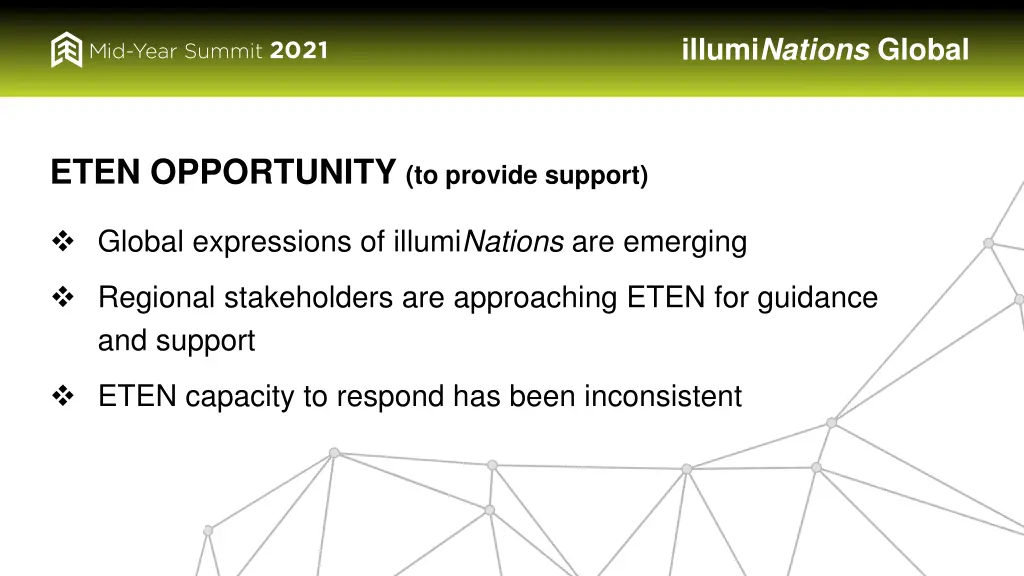 Mid-Year Summit 2021

illumiNations Global

ETEN OPPORTUNITY (to provide support)

❖ Global expressions of illumiNations are emerging

❖ Regional stakeholders are approaching ETEN for guidance and support

❖ ETEN capacity to respond has been inconsistent